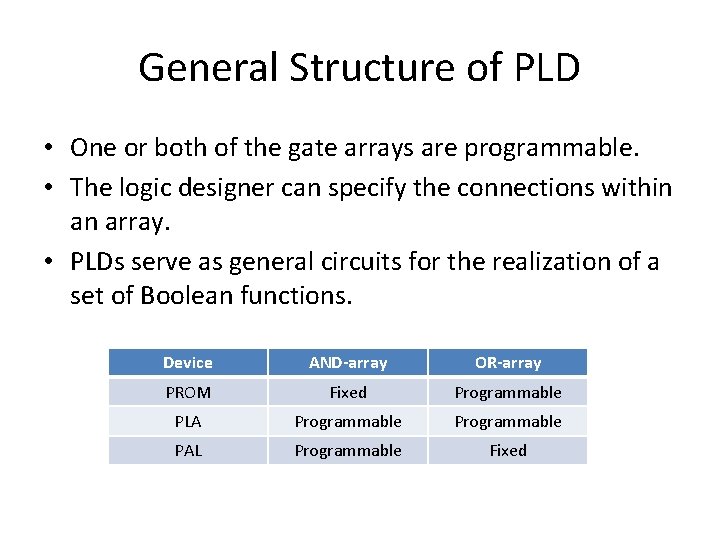 General Structure of PLD

• One or both of the gate arrays are programmable.
• The logic designer can specify the connections within an array.
• PLDs serve as general circuits for the realization of a set of Boolean functions.

| Device | AND-array | OR-array |
|---|---|---|
| PROM | Fixed | Programmable |
| PLA | Programmable | Programmable |
| PAL | Programmable | Fixed |